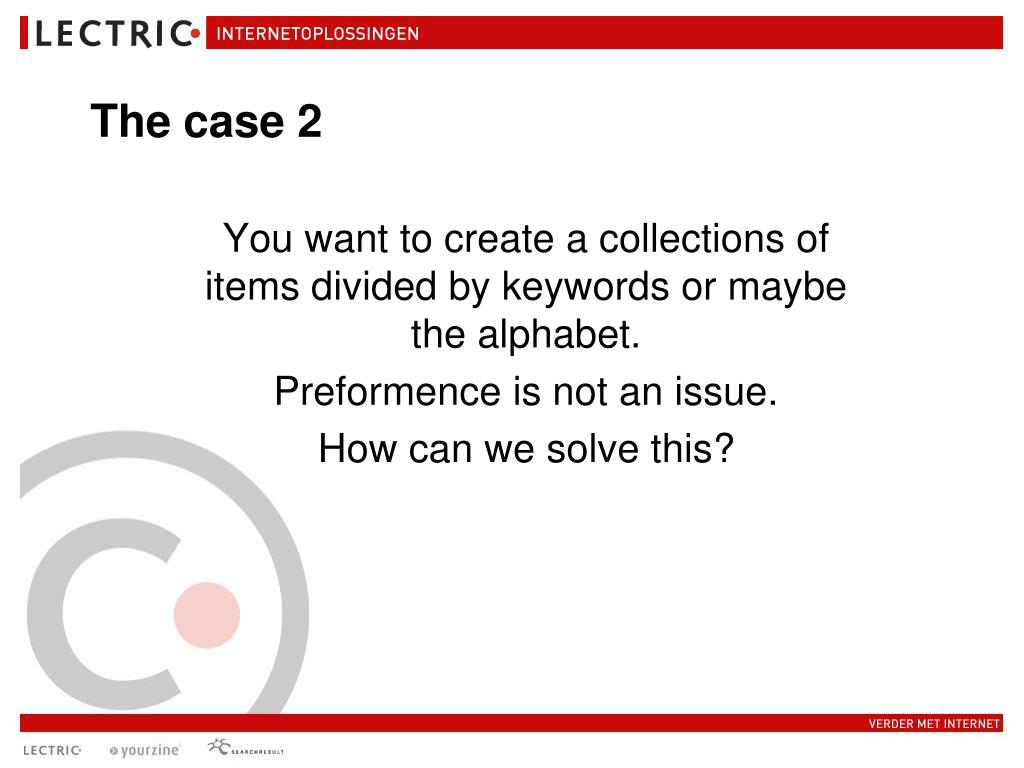 LECTRIC INTERNETOPLOSSINGEN

The case 2

You want to create a collections of items divided by keywords or maybe the alphabet.

Preformence is not an issue.

How can we solve this?

VERDER MET INTERNET

LECTRIC yourzine SEARCHRESULT